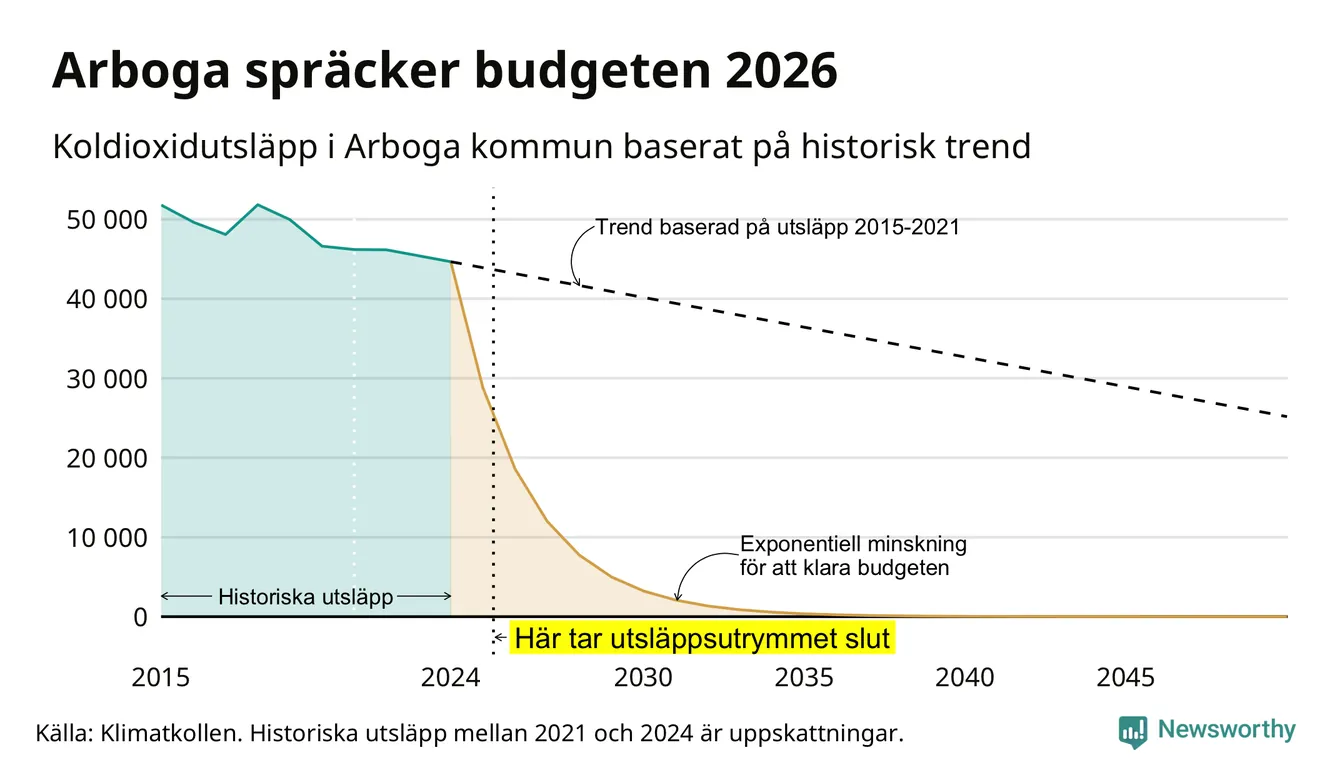 Arboga spräcker budgeten 2026

Koldioxidutsläpp i Arboga kommun baserat på historisk trend

50 000
40 000
30 000
20 000
10 000
0

Trend baserad på utsläpp 2015-2021

Exponentiell minskning för att klara budgeten

Historiska utsläpp

Här tar utsläppsutrymmet slut

2015
2024
2030
2035
2040
2045

Källa: Klimatkollen. Historiska utsläpp mellan 2021 och 2024 är uppskattningar.

Newsworthy